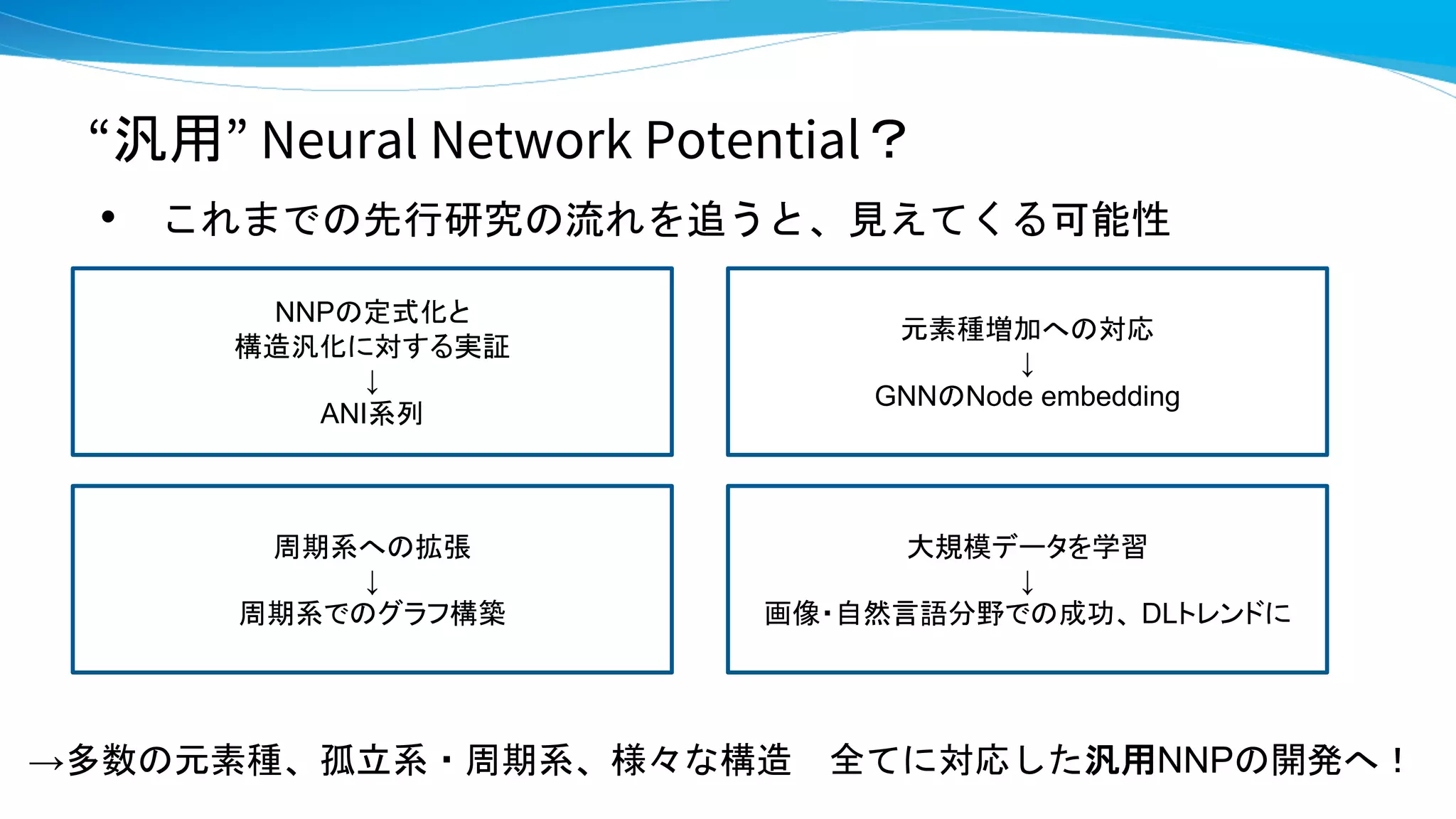 “汎用” Neural Network Potential？

• これまでの先行研究の流れを追うと、見えてくる可能性

NNPの定式化と
構造汎化に対する実証
↓
ANI系列

元素種増加への対応
↓
GNNのNode embedding

周期系への拡張
↓
周期系でのグラフ構築

大規模データを学習
↓
画像・自然言語分野での成功、DLトレンドに

→多数の元素種、孤立系・周期系、様々な構造　全てに対応した汎用NNPの開発へ！